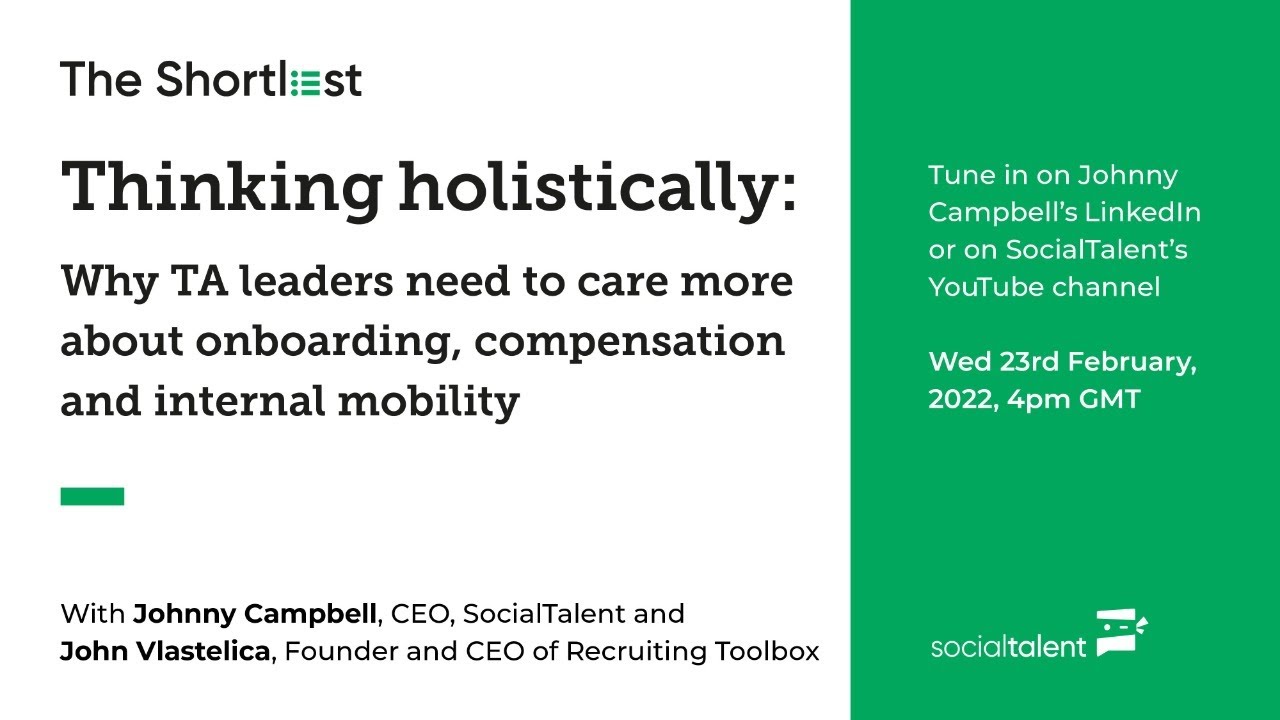 The Shortlist

Thinking holistically:

Why TA leaders need to care more about onboarding, compensation and internal mobility

With Johnny Campbell, CEO, SocialTalent and John Vlastelica, Founder and CEO of Recruiting Toolbox

Tune in on Johnny Campbell's LinkedIn or on SocialTalent's YouTube channel

Wed 23rd February, 2022, 4pm GMT

socialtalent